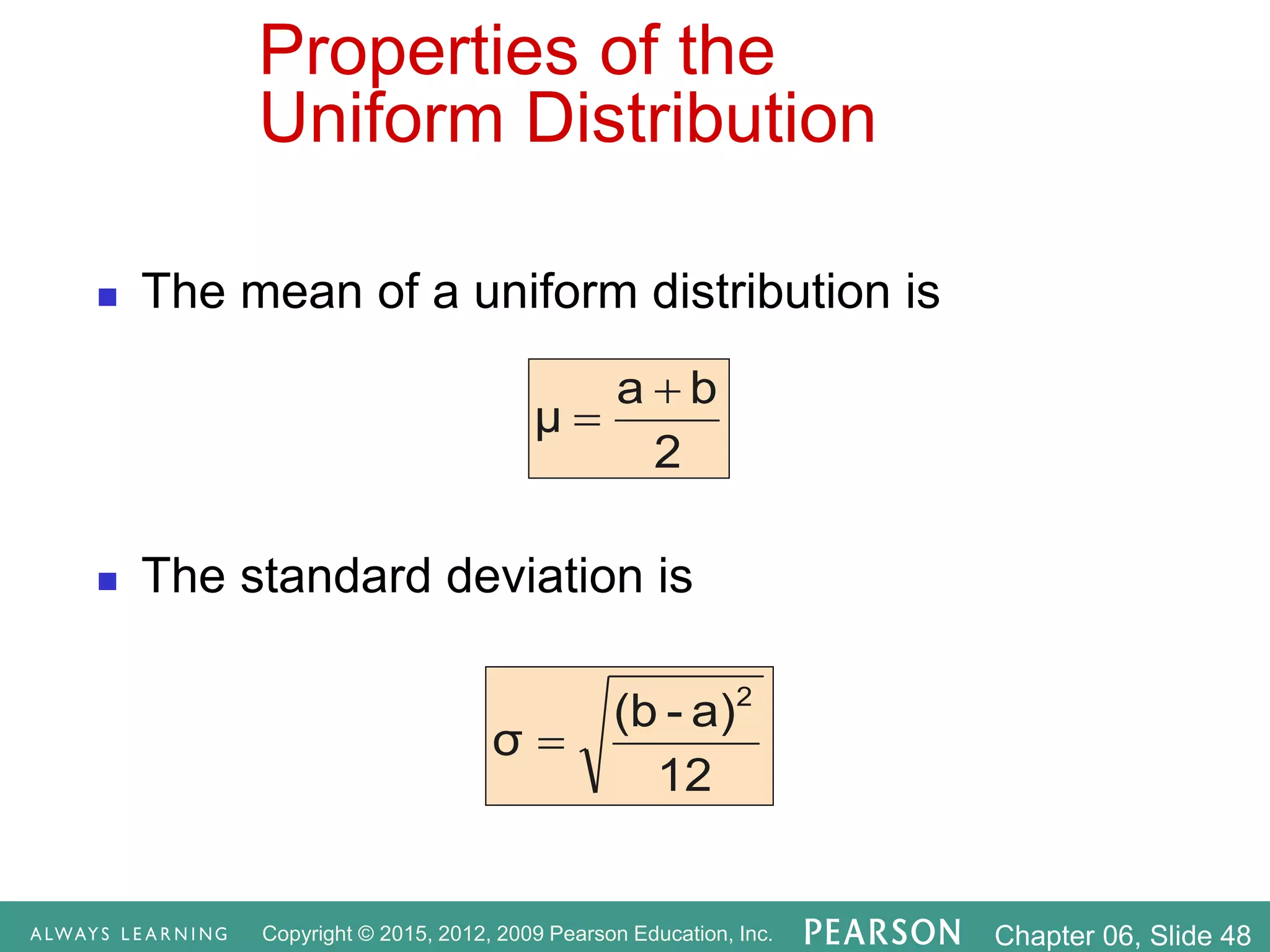 Properties of the Uniform Distribution

The mean of a uniform distribution is

$\mu = \frac{a+b}{2}$

The standard deviation is

$\sigma = \sqrt{\frac{(b-a)^2}{12}}$

ALWAYS LEARNING Copyright © 2015, 2012, 2009 Pearson Education, Inc. PEARSON Chapter 06, Slide 48